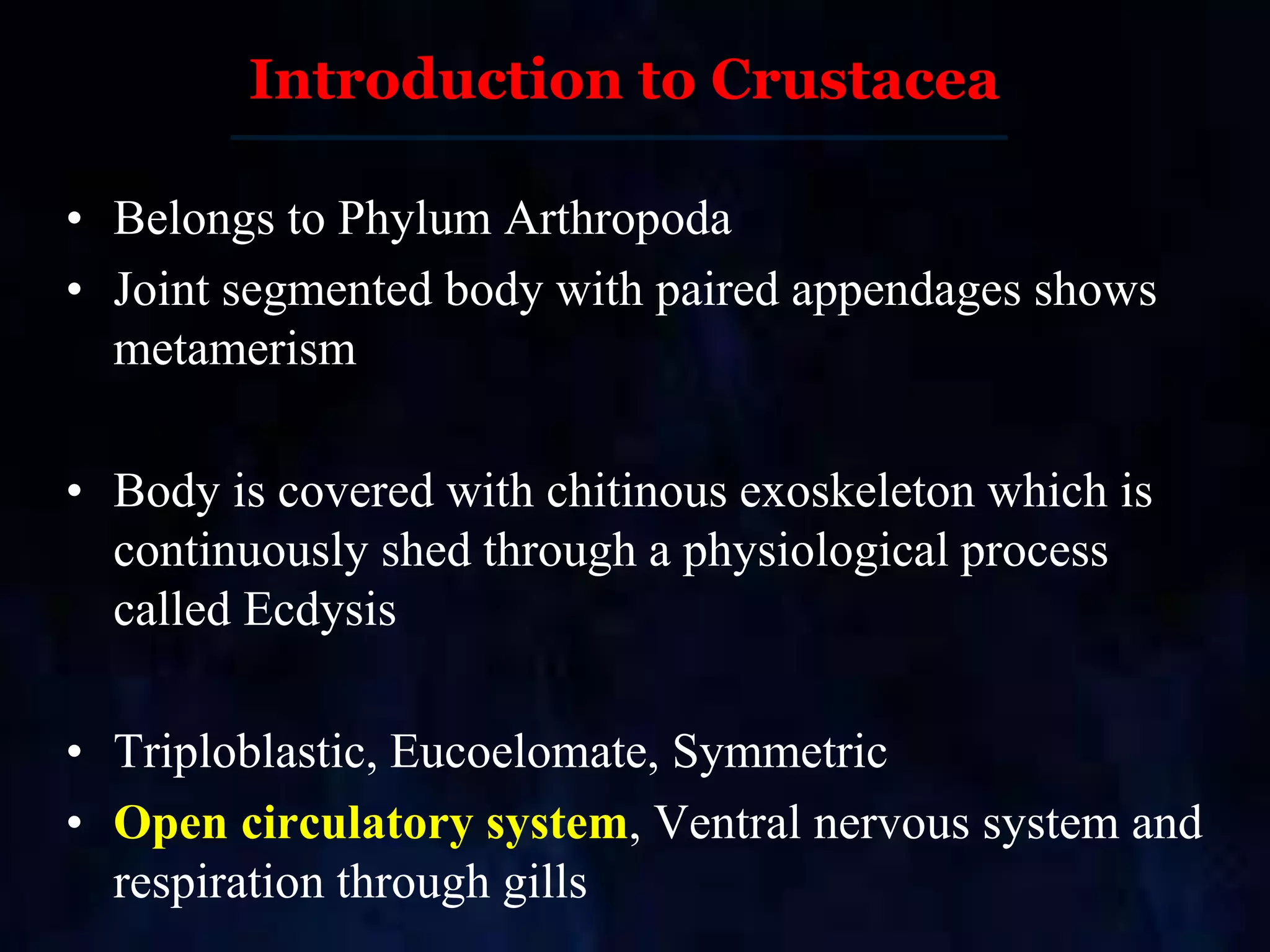 Introduction to Crustacea

• Belongs to Phylum Arthropoda
• Joint segmented body with paired appendages shows metamerism

• Body is covered with chitinous exoskeleton which is continuously shed through a physiological process called Ecdysis

• Triploblastic, Eucoelomate, Symmetric
• Open circulatory system, Ventral nervous system and respiration through gills